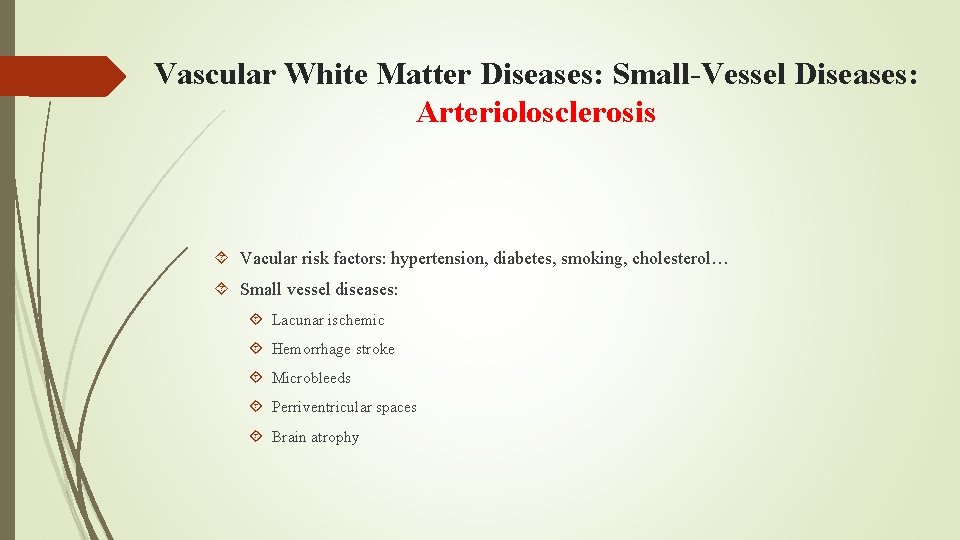 Vascular White Matter Diseases: Small-Vessel Diseases: Arteriolosclerosis

Vacular risk factors: hypertension, diabetes, smoking, cholesterol…

Small vessel diseases:

Lacunar ischemic

Hemorrhage stroke

Microbleeds

Perriventricular spaces

Brain atrophy